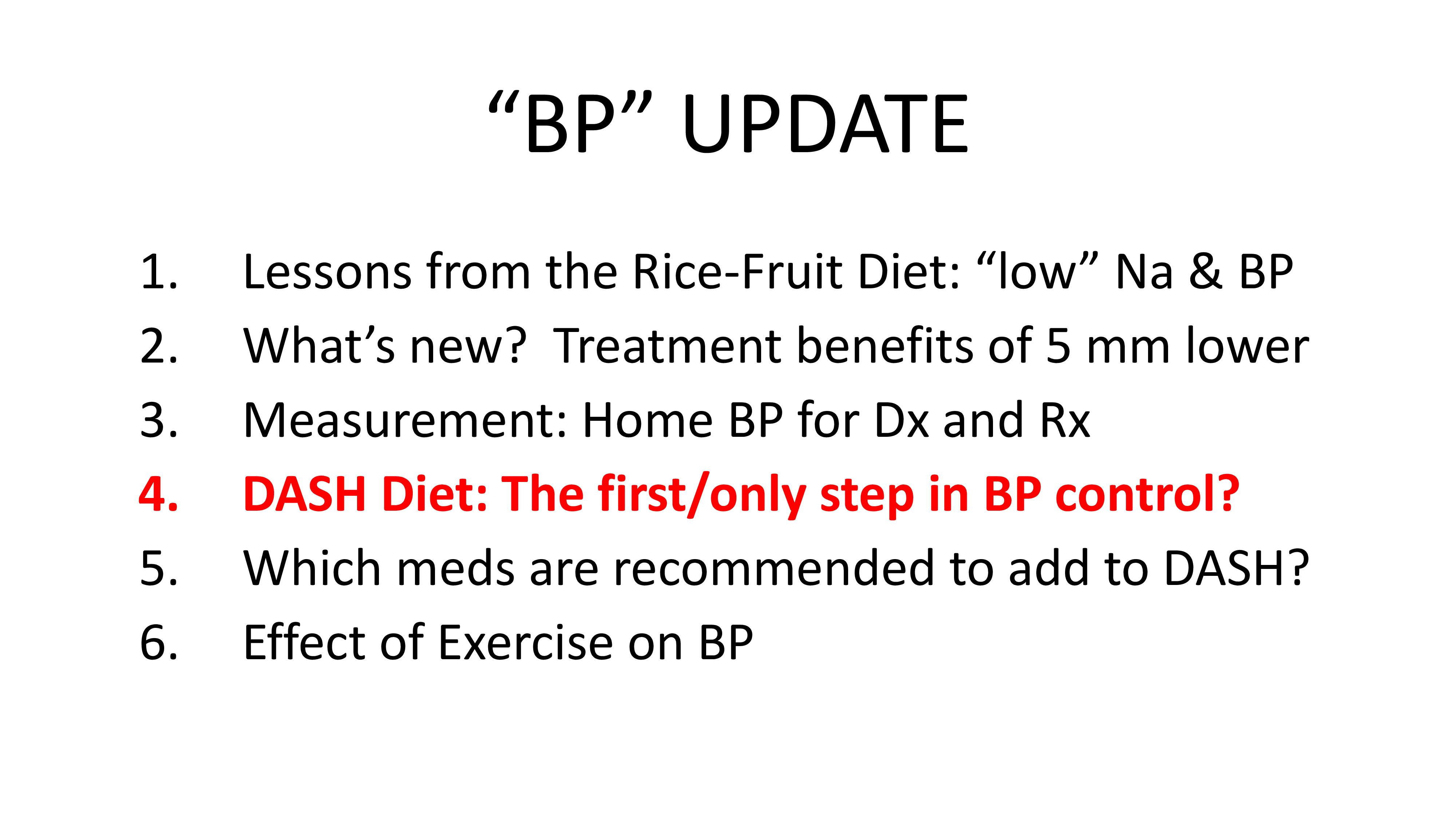 “BP” UPDATE

1. Lessons from the Rice-Fruit Diet: “low” Na & BP
2. What’s new? Treatment benefits of 5 mm lower
3. Measurement: Home BP for Dx and Rx
4. DASH Diet: The first/only step in BP control?
5. Which meds are recommended to add to DASH?
6. Effect of Exercise on BP